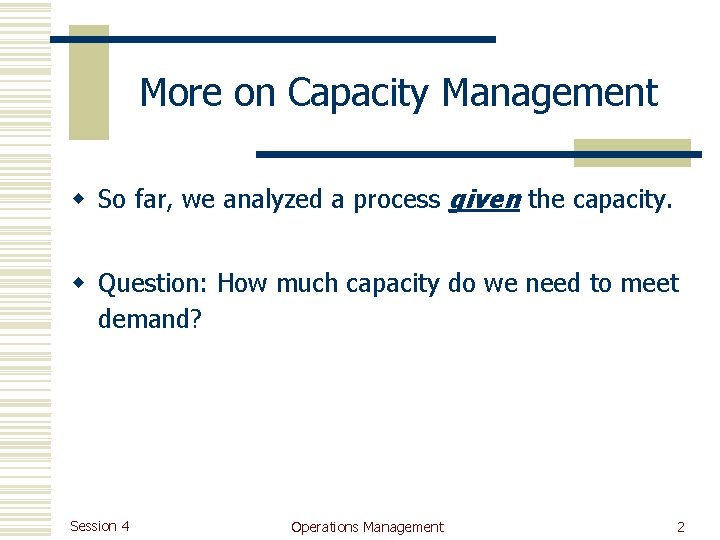 More on Capacity Management

So far, we analyzed a process given the capacity.

Question: How much capacity do we need to meet demand?

Session 4

Operations Management

2